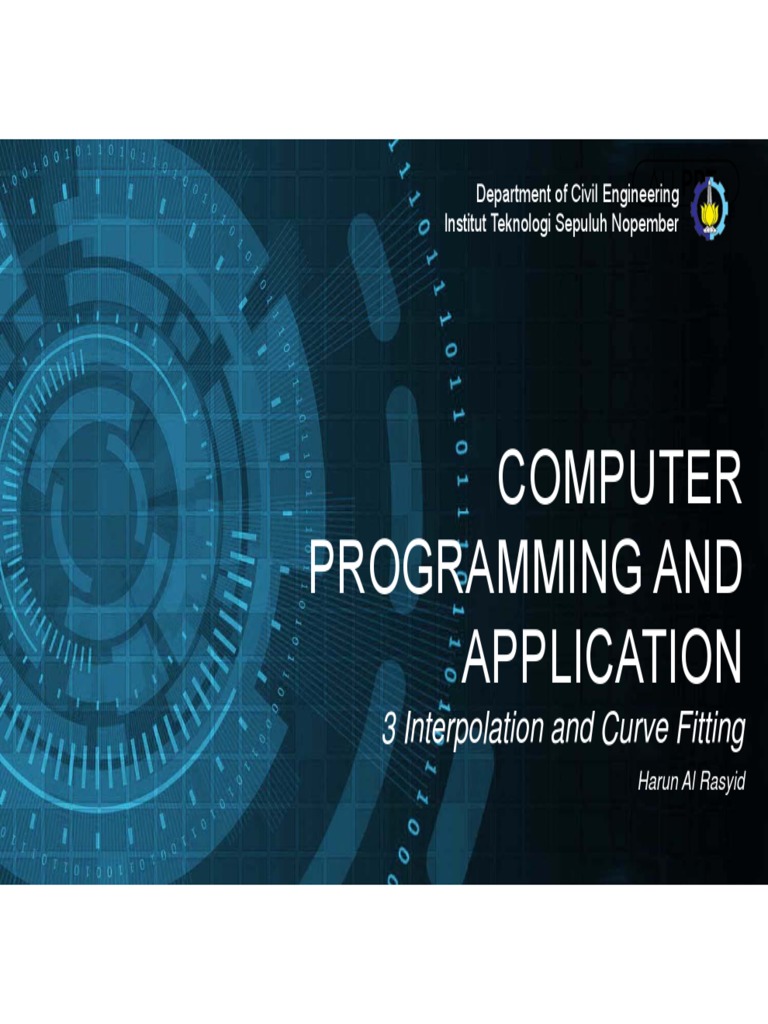 Department of Civil Engineering
Institut Teknologi Sepuluh Nopember

COMPUTER PROGRAMMING AND APPLICATION

3 Interpolation and Curve Fitting

Harun Al Rasyid